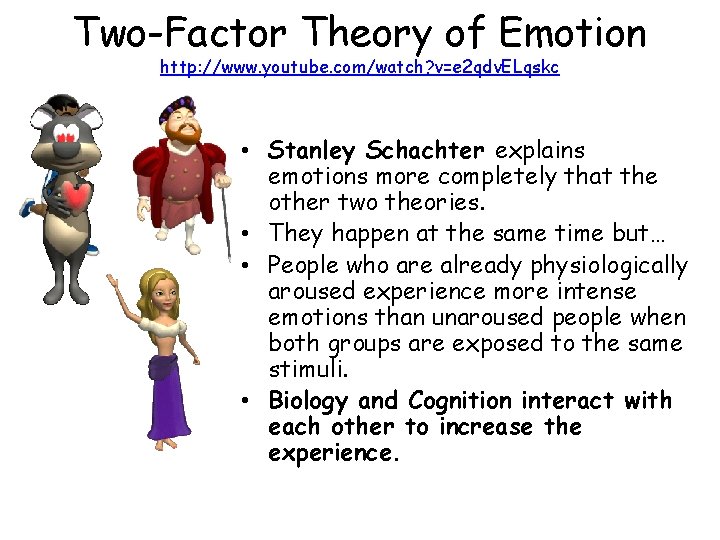 Two-Factor Theory of Emotion
http://www.youtube.com/watch?v=e2qdvELqskc

• Stanley Schachter explains emotions more completely that the other two theories.
• They happen at the same time but…
• People who are already physiologically aroused experience more intense emotions than unaroused people when both groups are exposed to the same stimuli.
• Biology and Cognition interact with each other to increase the experience.